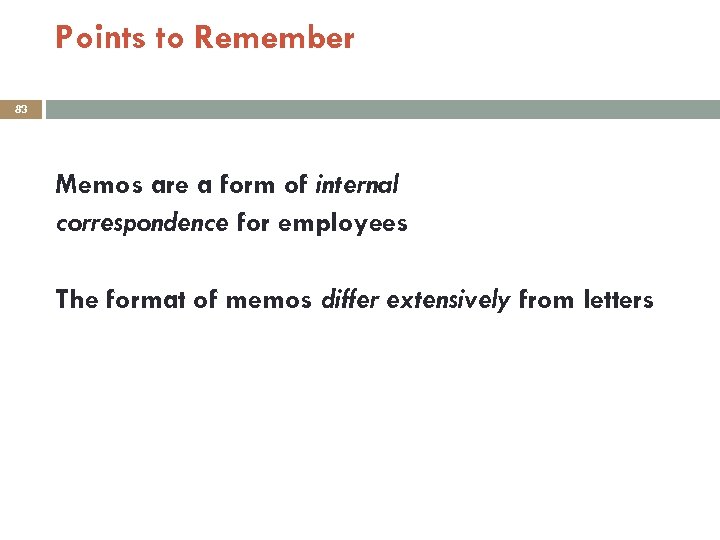 Points to Remember

83

Memos are a form of internal correspondence for employees

The format of memos differ extensively from letters